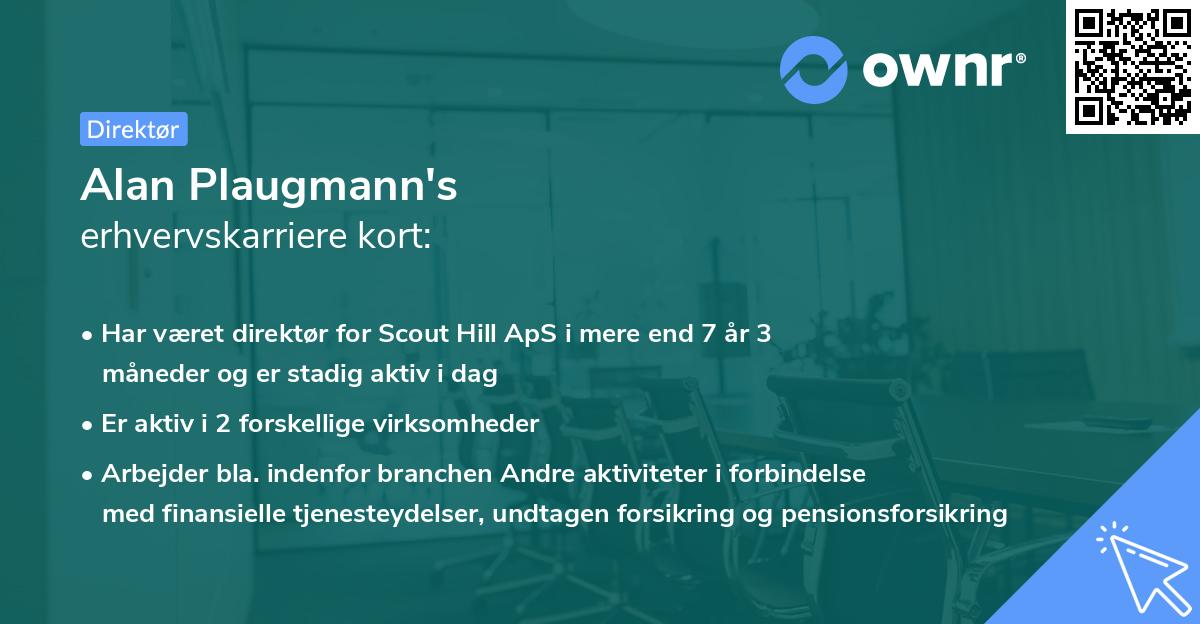 ownr®

Direktør

Alan Plaugmann's
erhvervskarriere kort:

• Har været direktør for Scout Hill ApS i mere end 7 år 3 måneder og er stadig aktiv i dag
• Er aktiv i 2 forskellige virksomheder
• Arbejder bla. indenfor branchen Andre aktiviteter i forbindelse med finansielle tjenesteydelser, undtagen forsikring og pensionsforsikring